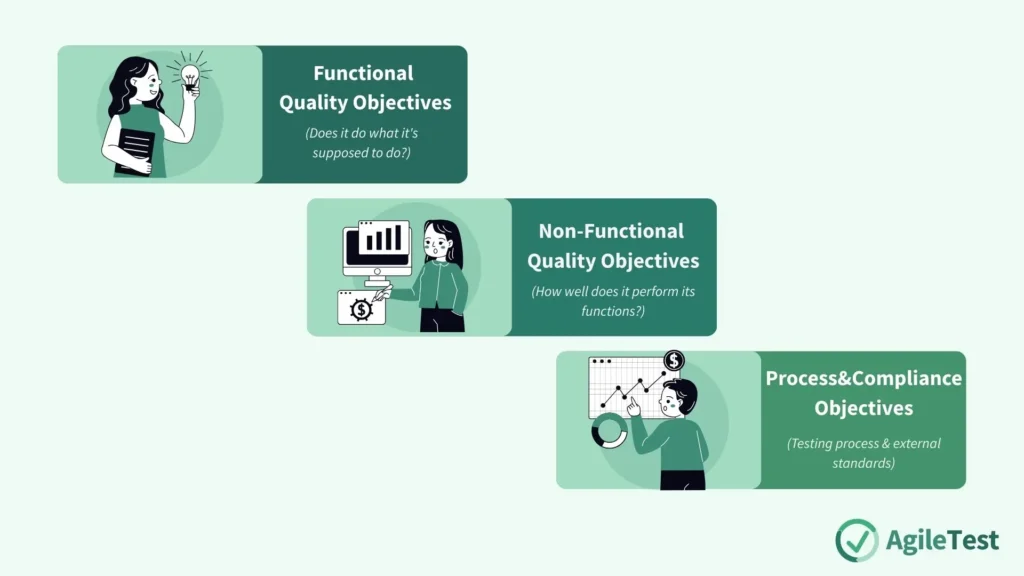 Functional Quality Objectives
(Does it do what it's supposed to do?)

Non-Functional Quality Objectives
(How well does it perform its functions?)

Process&Compliance Objectives
(Testing process & external standards)

AgileTest